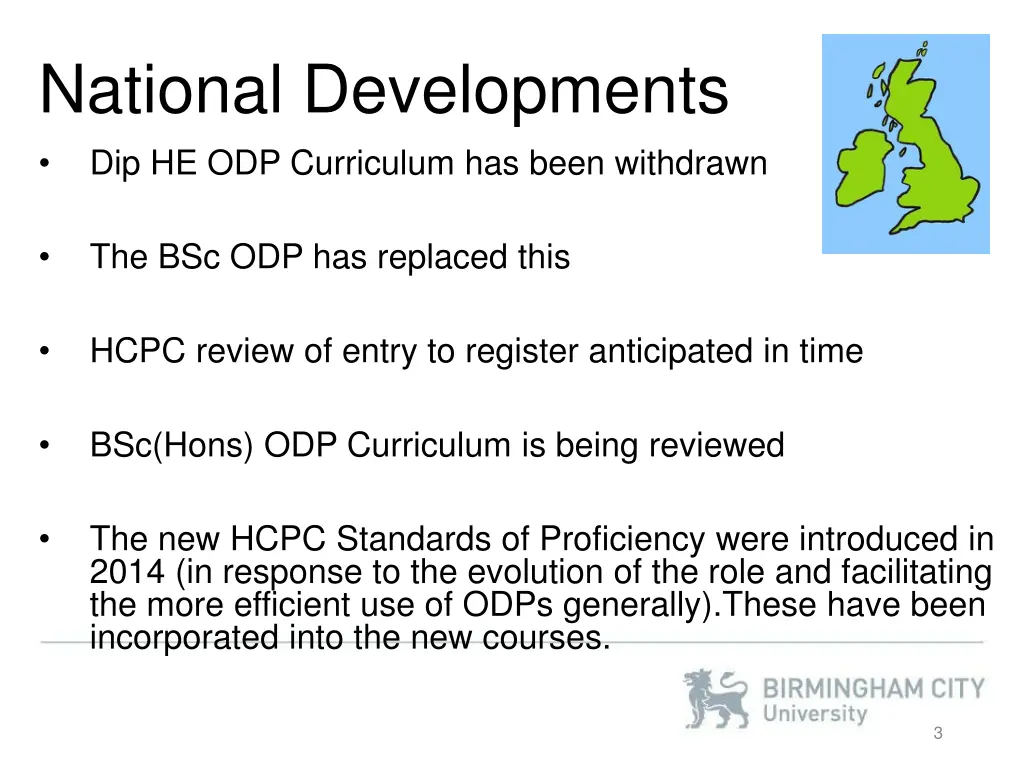 National Developments

• Dip HE ODP Curriculum has been withdrawn

• The BSc ODP has replaced this

• HCPC review of entry to register anticipated in time

• BSc(Hons) ODP Curriculum is being reviewed

• The new HCPC Standards of Proficiency were introduced in 2014 (in response to the evolution of the role and facilitating the more efficient use of ODPs generally).These have been incorporated into the new courses.

BIRMINGHAM CITY University

3